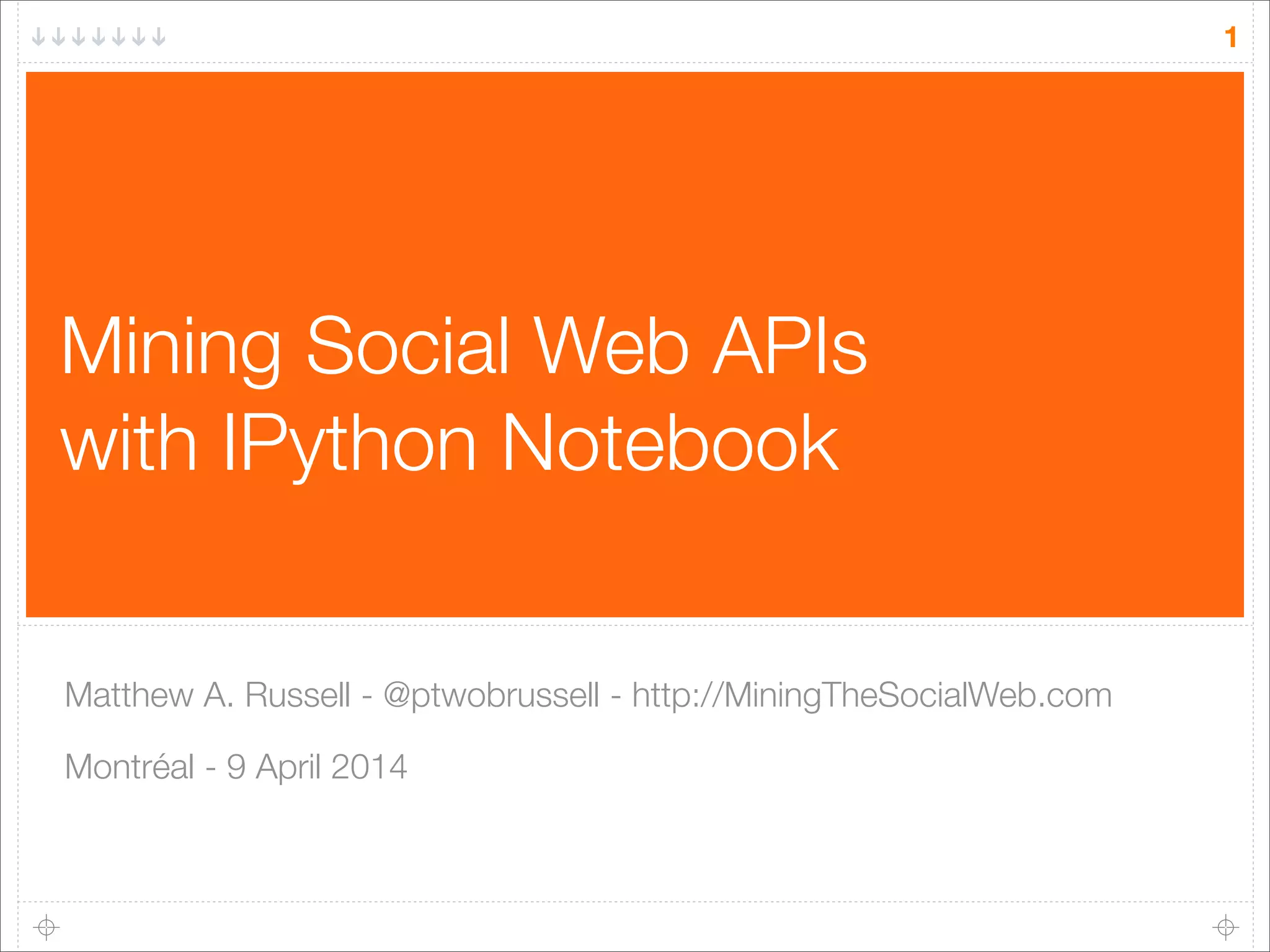 1

Mining Social Web APIs with IPython Notebook

Matthew A. Russell - @ptwobrussell - http://MiningTheSocialWeb.com

Montréal - 9 April 2014